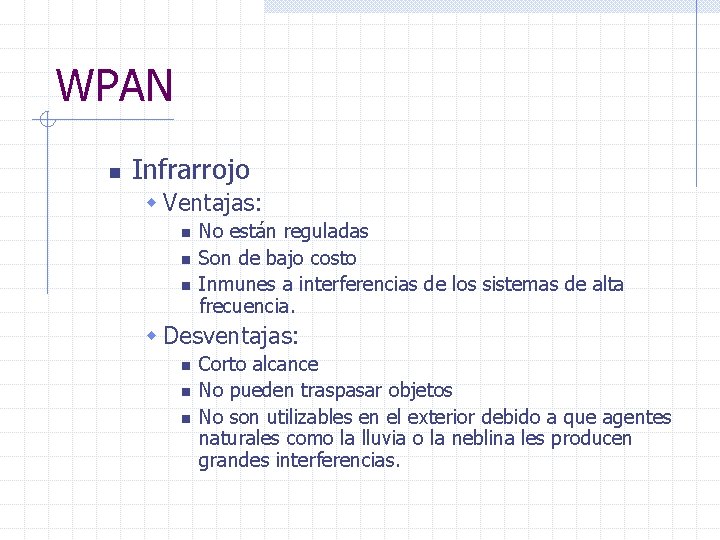 WPAN

Infrarrojo

Ventajas:

No están reguladas

Son de bajo costo

Inmunes a interferencias de los sistemas de alta frecuencia.

Desventajas:

Corto alcance

No pueden traspasar objetos

No son utilizables en el exterior debido a que agentes naturales como la lluvia o la neblina les producen grandes interferencias.